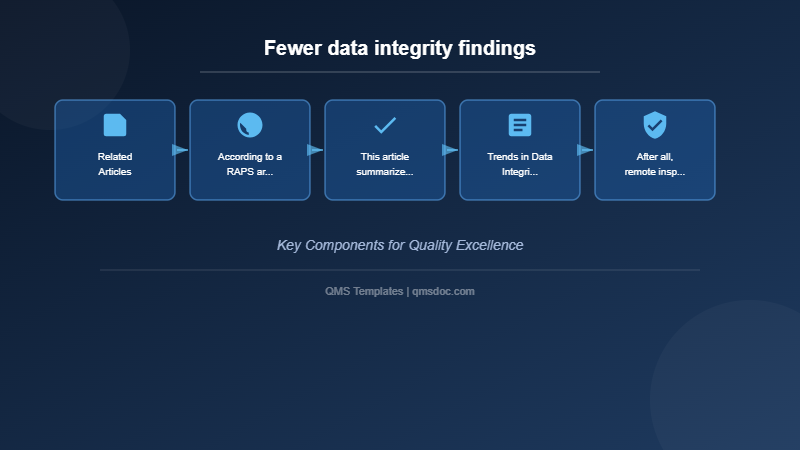 Fewer data integrity findings

Related Articles

According to a RAPS ar...

This article summarize...

Trends in Data Integri...

After all, remote insp...

Key Components for Quality Excellence

QMS Templates | qmsdoc.com